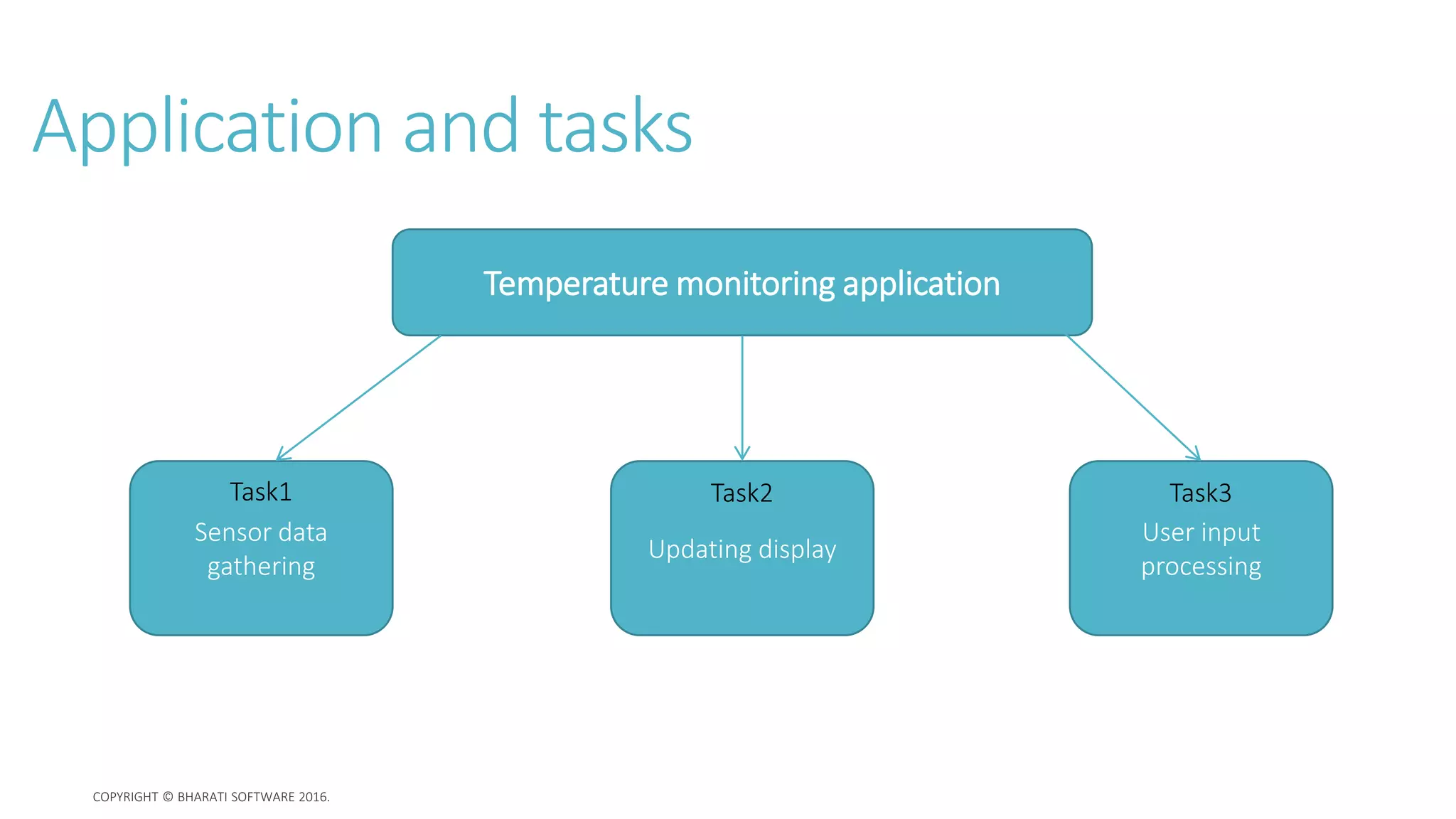 Application and tasks

Temperature monitoring application

Task1
Sensor data gathering

Task2
Updating display

Task3
User input processing

COPYRIGHT © BHARATI SOFTWARE 2016.